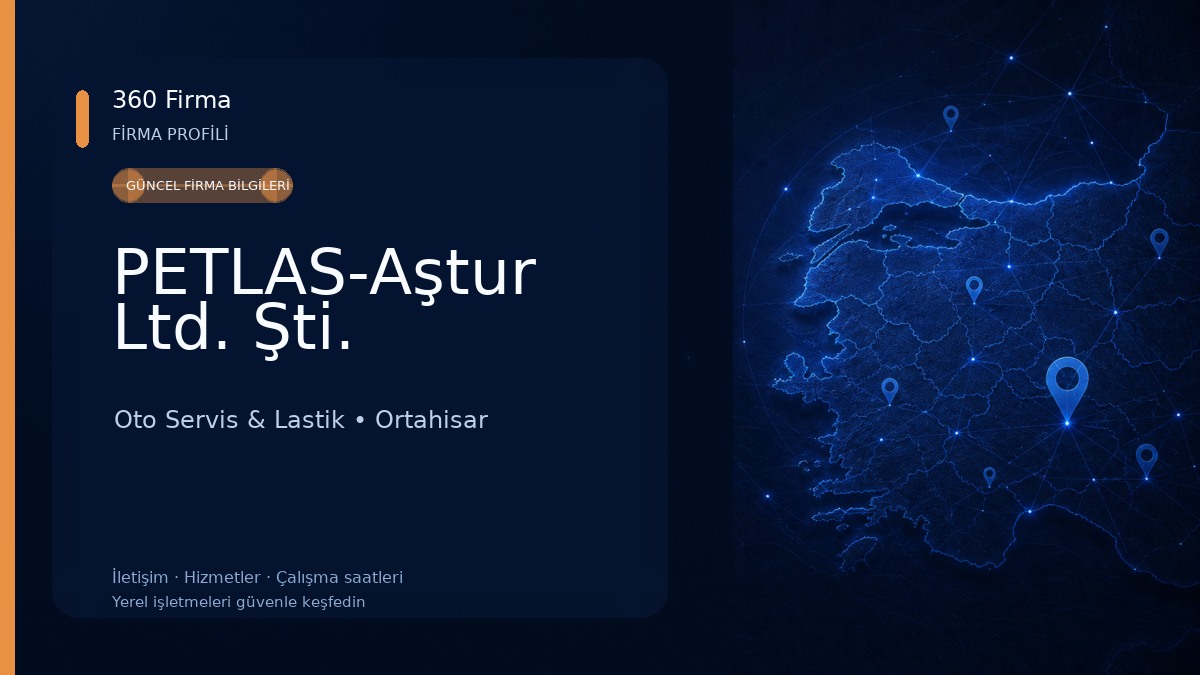 360 Firma
FİRMA PROFİLİ

GÜNCEL FİRMA BİLGİLERİ

PETLAS-Aştur Ltd. Şti.

Oto Servis & Lastik • Ortahisar

İletişim · Hizmetler · Çalışma saatleri
Yerel işletmeleri güvenle keşfedin